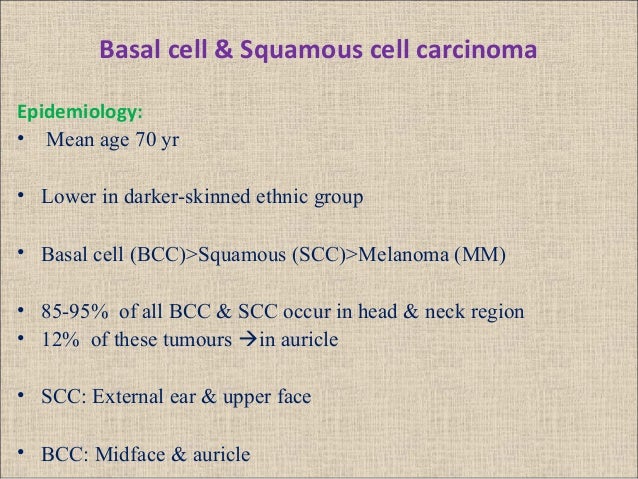 Basal cell & Squamous cell carcinoma

Epidemiology:
• Mean age 70 yr

• Lower in darker-skinned ethnic group

• Basal cell (BCC)>Squamous (SCC)>Melanoma (MM)

• 85-95% of all BCC & SCC occur in head & neck region
• 12% of these tumours →in auricle

• SCC: External ear & upper face

• BCC: Midface & auricle